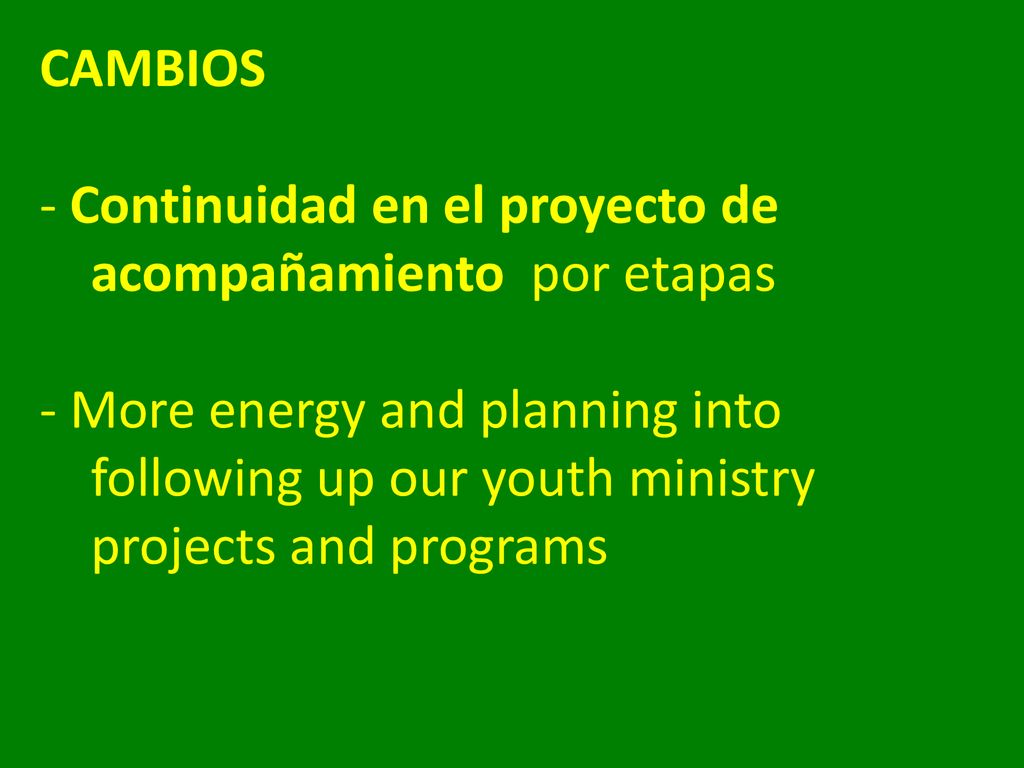 CAMBIOS

- Continuidad en el proyecto de acompañamiento por etapas

- More energy and planning into following up our youth ministry projects and programs